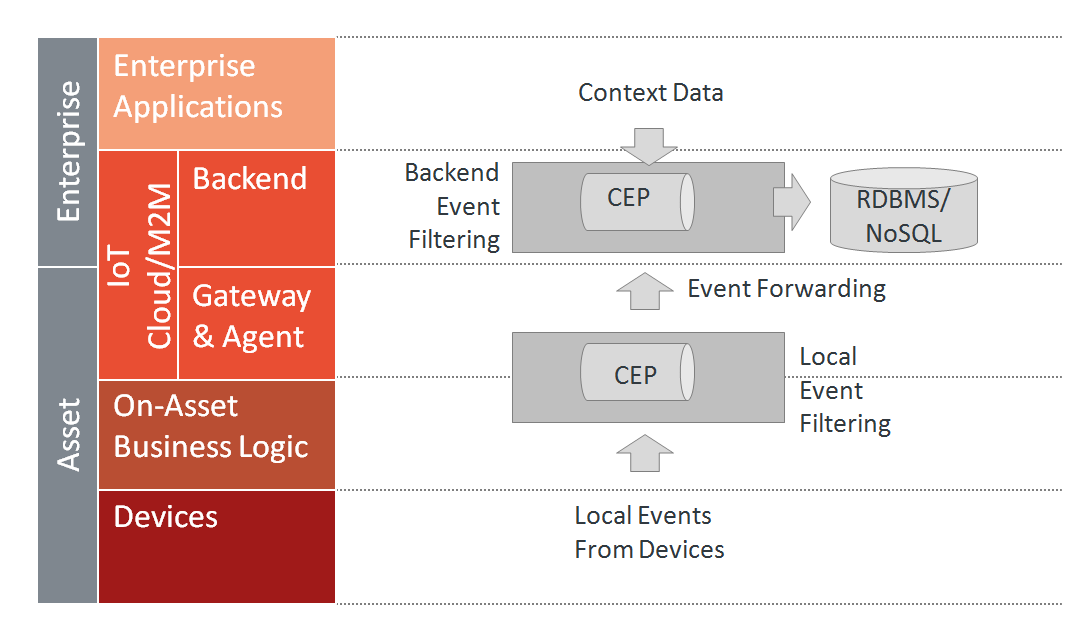 Enterprise

Asset

Enterprise Applications

IoT Cloud/M2M

Backend

Gateway & Agent

On-Asset Business Logic

Devices

Context Data

Backend Event Filtering

CEP

RDBMS/ NoSQL

Event Forwarding

CEP

Local Event Filtering

Local Events From Devices